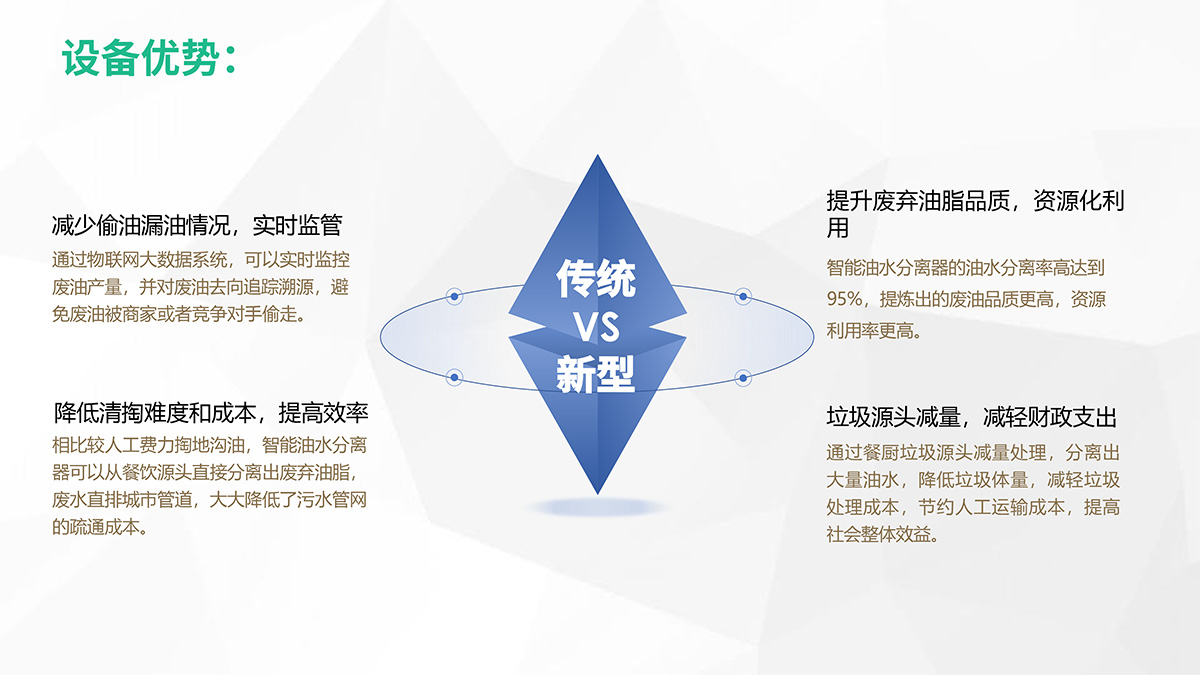 设备优势：

减少偷油漏油情况，实时监管
通过物联网大数据系统，可以实时监控废油产量，并对废油去向追踪溯源，避免废油被商家或者竞争对手偷走。

降低清掏难度和成本，提高效率
相比较人工费力掏地沟油，智能油水分离器可以从餐饮源头直接分离出废弃油脂，废水直排城市管道，大大降低了污水管网的疏通成本。

传统
VS
新型

提升废弃油脂品质，资源化利用
智能油水分离器的油水分离率高达到95%，提炼出的废油品质更高，资源利用率更高。

垃圾源头减量，减轻财政支出
通过餐厨垃圾源头减量处理，分离出大量油水，降低垃圾体量，减轻垃圾处理成本，节约人工运输成本，提高社会整体效益。